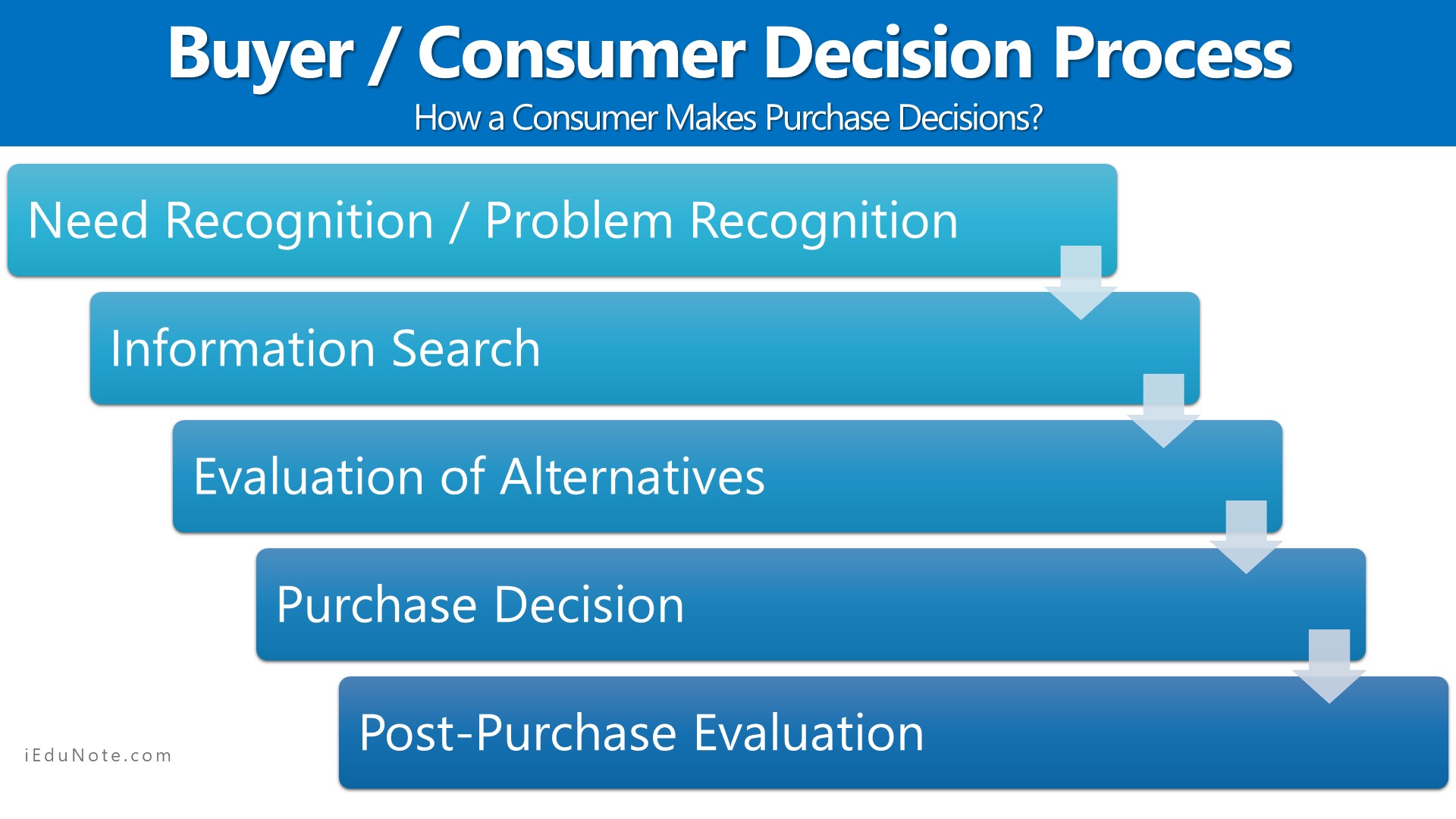 Buyer / Consumer Decision Process

How a Consumer Makes Purchase Decisions?

Need Recognition / Problem Recognition

Information Search

Evaluation of Alternatives

Purchase Decision

Post-Purchase Evaluation

iEduNote.com